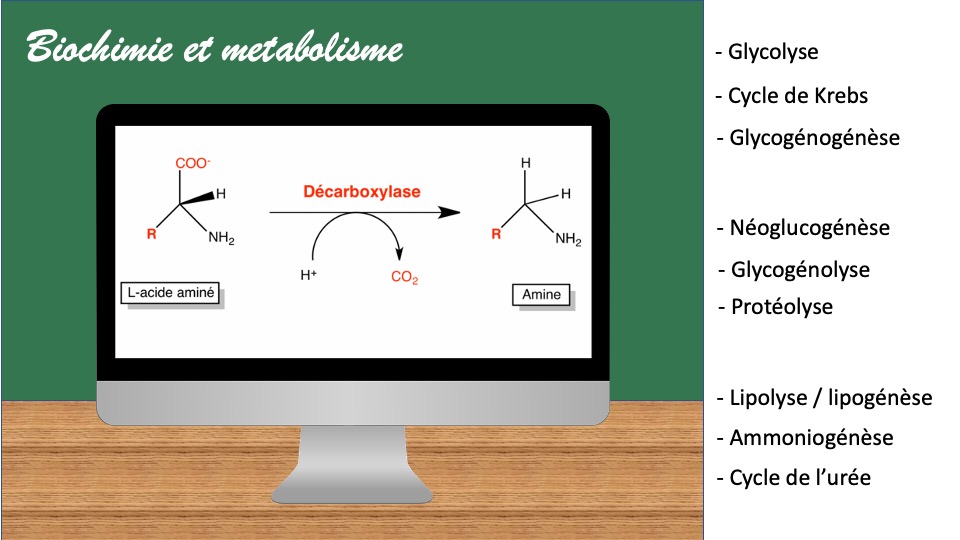 Biochimie et metabolisme

$COO^-$
H
R
$NH_2$
L-acide aminé

Décarboxylase

$H^+$
$CO_2$

H
H
R
$NH_2$
Amine

- Glycolyse
- Cycle de Krebs
- Glycogénogénèse

- Néoglucogénèse
- Glycogénolyse
- Protéolyse

- Lipolyse / lipogénèse
- Ammoniogénèse
- Cycle de l'urée